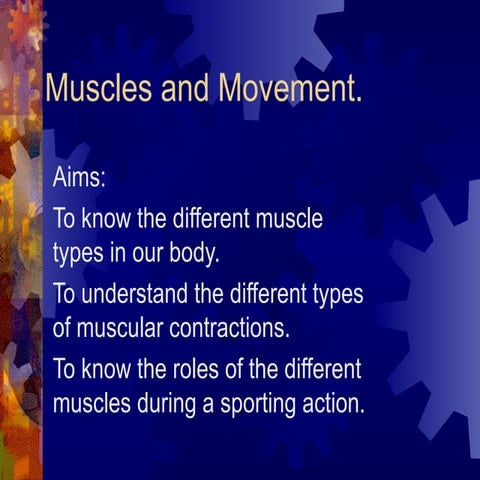 Muscles and Movement.

Aims:

To know the different muscle types in our body.

To understand the different types of muscular contractions.

To know the roles of the different muscles during a sporting action.